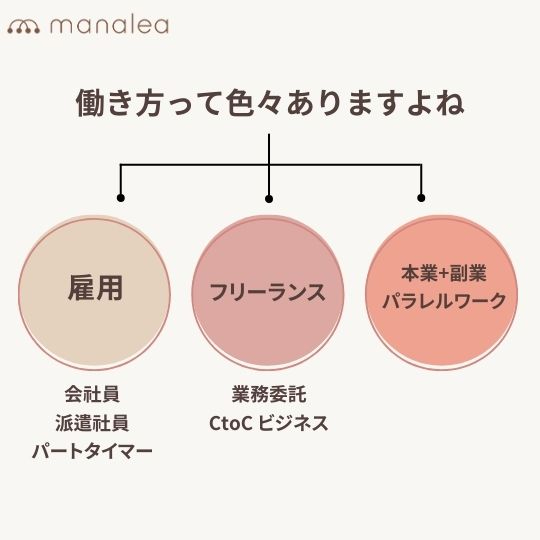 manalea

働き方って色々ありますよね

雇用

フリーランス

本業+副業
パラレルワーク

会社員
派遣社員
パートタイマー

業務委託
CtoC ビジネス